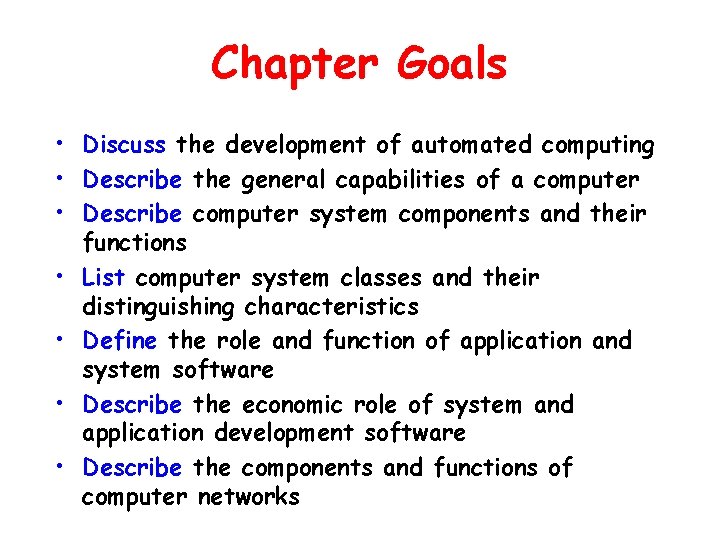 Chapter Goals

• Discuss the development of automated computing
• Describe the general capabilities of a computer
• Describe computer system components and their functions
• List computer system classes and their distinguishing characteristics
• Define the role and function of application and system software
• Describe the economic role of system and application development software
• Describe the components and functions of computer networks